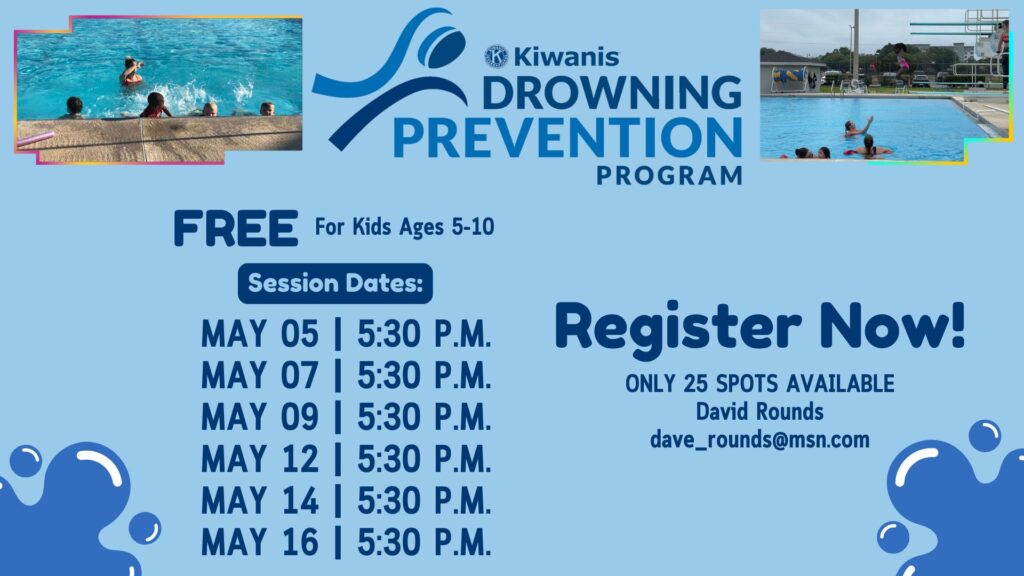 Kiwanis
DROWNING
PREVENTION
PROGRAM

FREE For Kids Ages 5-10

Session Dates:

MAY 05 | 5:30 P.M.
MAY 07 | 5:30 P.M.
MAY 09 | 5:30 P.M.
MAY 12 | 5:30 P.M.
MAY 14 | 5:30 P.M.
MAY 16 | 5:30 P.M.

Register Now!

ONLY 25 SPOTS AVAILABLE
David Rounds
dave_rounds@msn.com